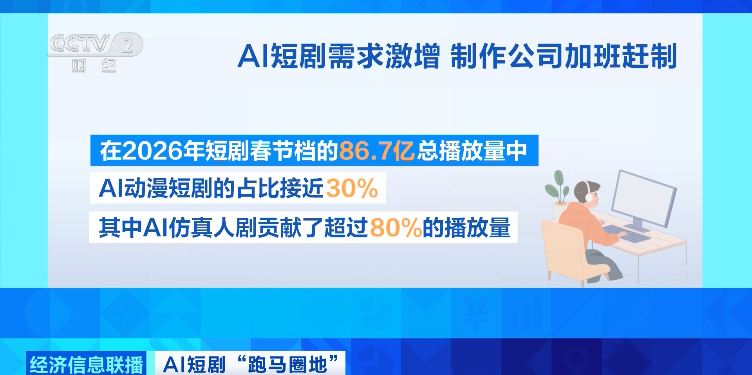 CCTV 2 财经

AI短剧需求激增 制作公司加班赶制

在2026年短剧春节档的86.7亿总播放量中

AI动漫短剧的占比接近30%

其中AI仿真人剧贡献了超过80%的播放量

经济信息联播 AI短剧“跑马圈地”